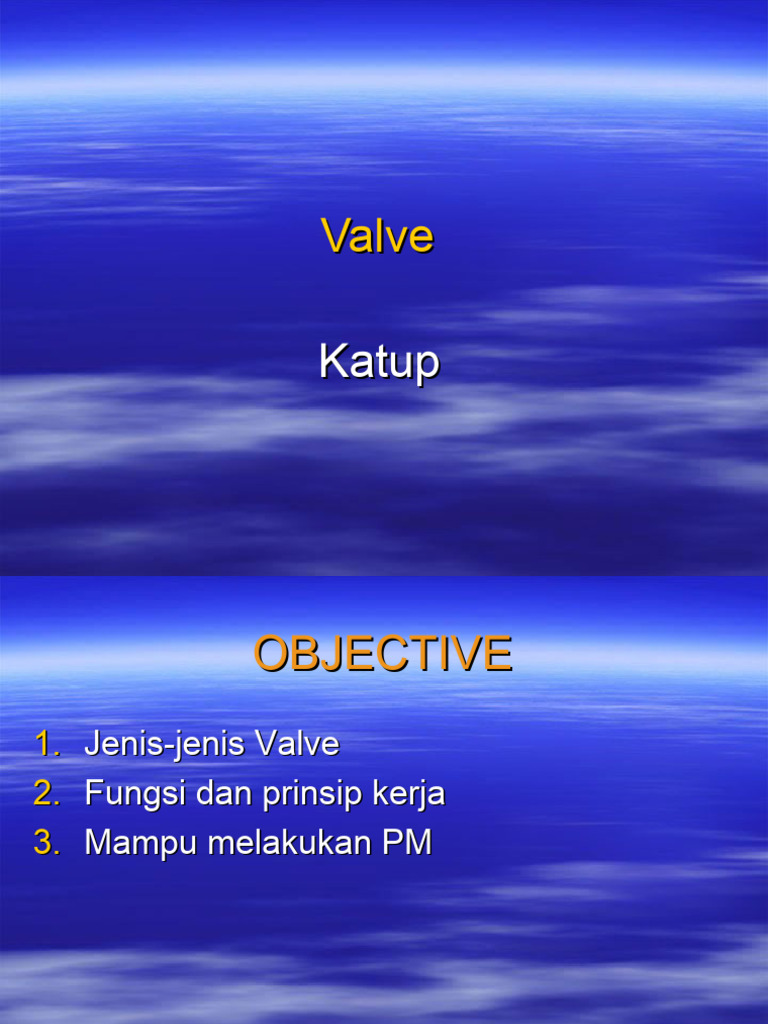 Valve

Katup

OBJECTIVE

1. Jenis-jenis Valve
2. Fungsi dan prinsip kerja
3. Mampu melakukan PM